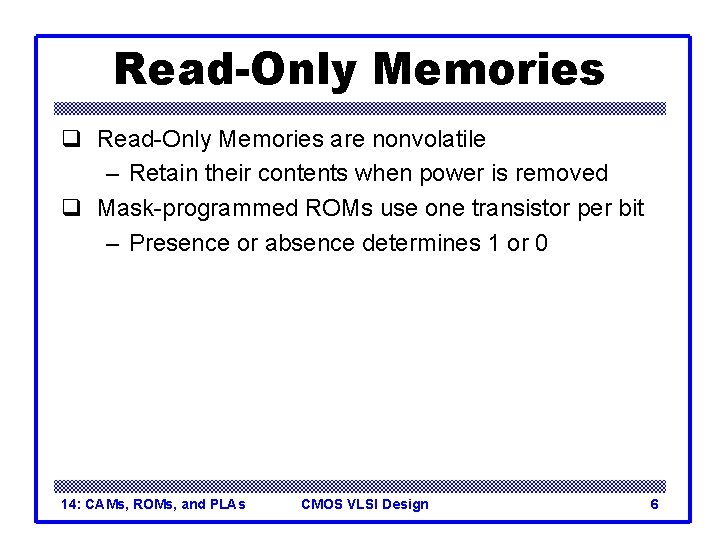 Read-Only Memories

❑ Read-Only Memories are nonvolatile
– Retain their contents when power is removed

❑ Mask-programmed ROMs use one transistor per bit
– Presence or absence determines 1 or 0

14: CAMs, ROMs, and PLAs CMOS VLSI Design 6